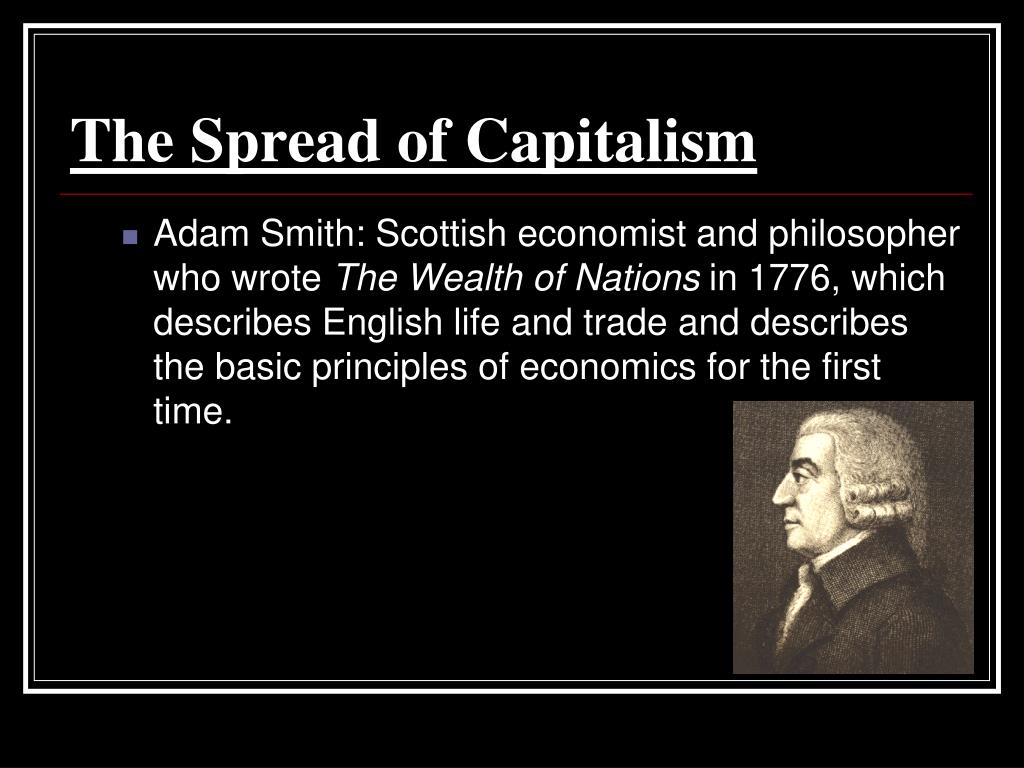 The Spread of Capitalism

Adam Smith: Scottish economist and philosopher who wrote The Wealth of Nations in 1776, which describes English life and trade and describes the basic principles of economics for the first time.